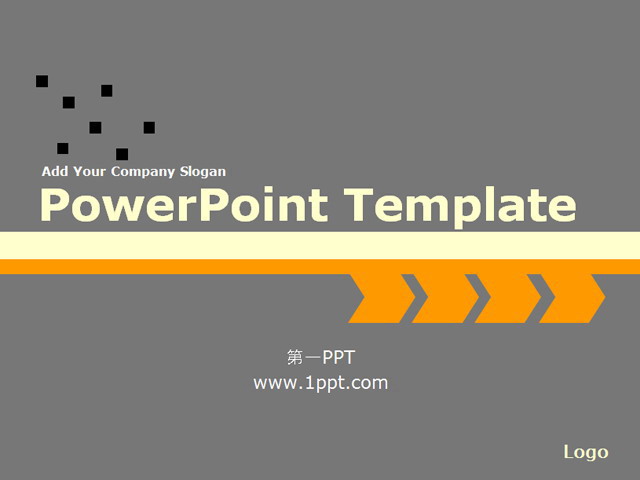 Add Your Company Slogan

PowerPoint Template

第一PPT
www.1ppt.com

Logo